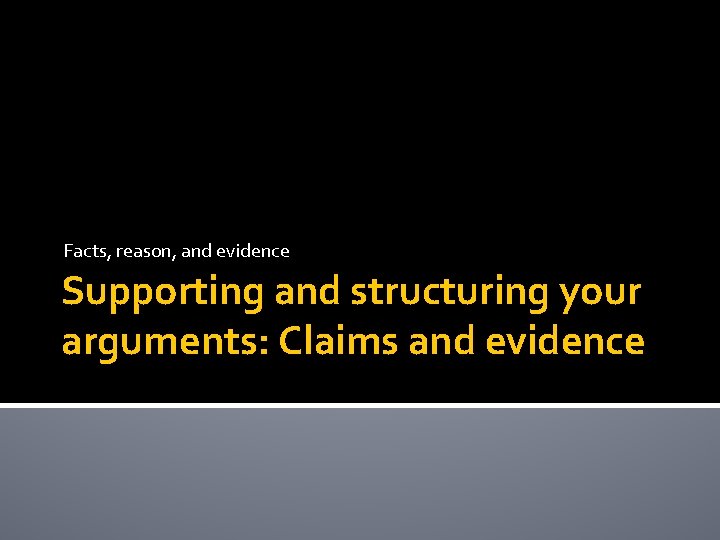 Facts, reason, and evidence

Supporting and structuring your arguments: Claims and evidence